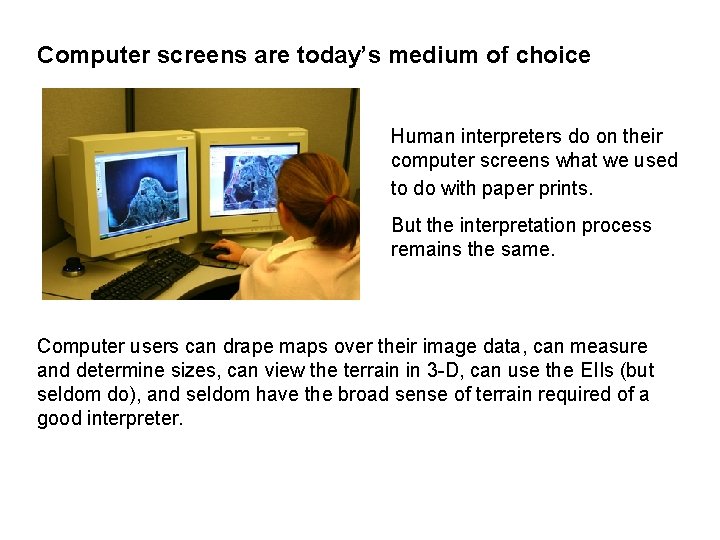 Computer screens are today's medium of choice

Human interpreters do on their computer screens what we used to do with paper prints.

But the interpretation process remains the same.

Computer users can drape maps over their image data, can measure and determine sizes, can view the terrain in 3-D, can use the EIIs (but seldom do), and seldom have the broad sense of terrain required of a good interpreter.